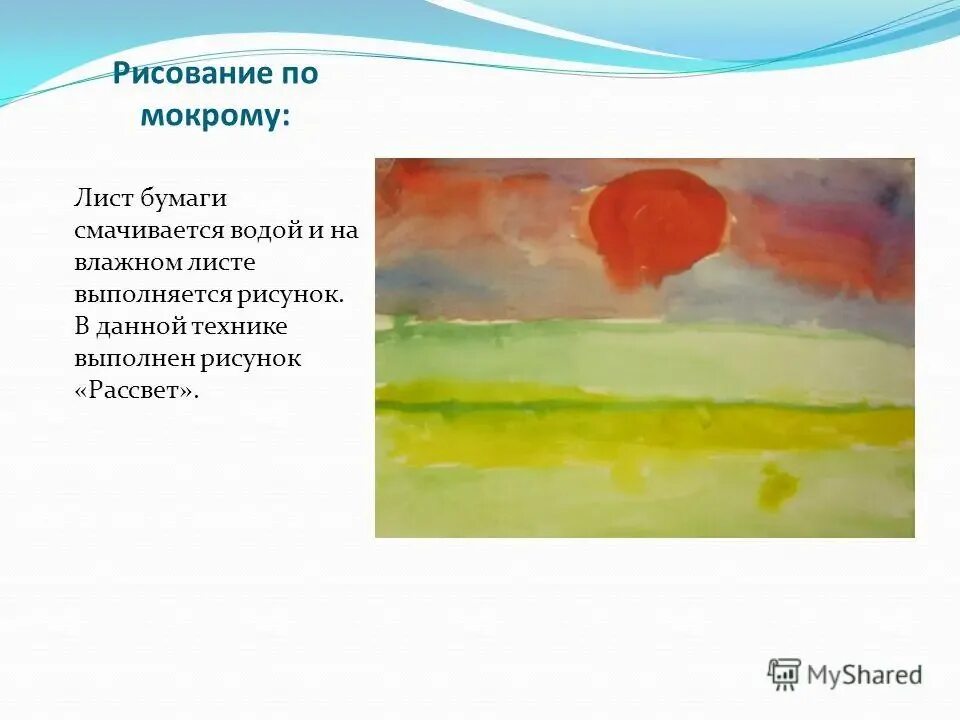 Рисование по мокрому:

Лист бумаги смачивается водой и на влажном листе выполняется рисунок. В данной технике выполнен рисунок «Рассвет».

MyShared